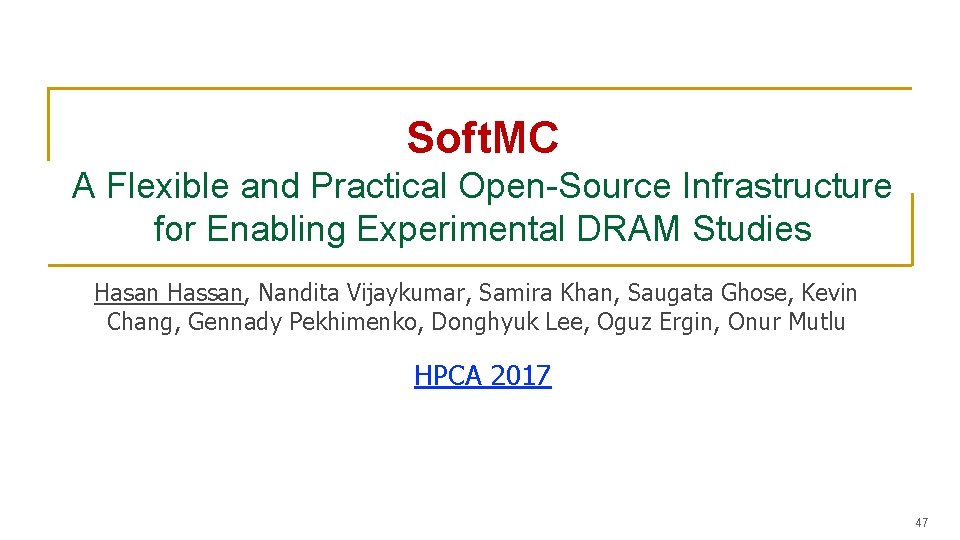 SoftMC
A Flexible and Practical Open-Source Infrastructure for Enabling Experimental DRAM Studies

Hasan Hassan, Nandita Vijaykumar, Samira Khan, Saugata Ghose, Kevin Chang, Gennady Pekhimenko, Donghyuk Lee, Oguz Ergin, Onur Mutlu

HPCA 2017

47